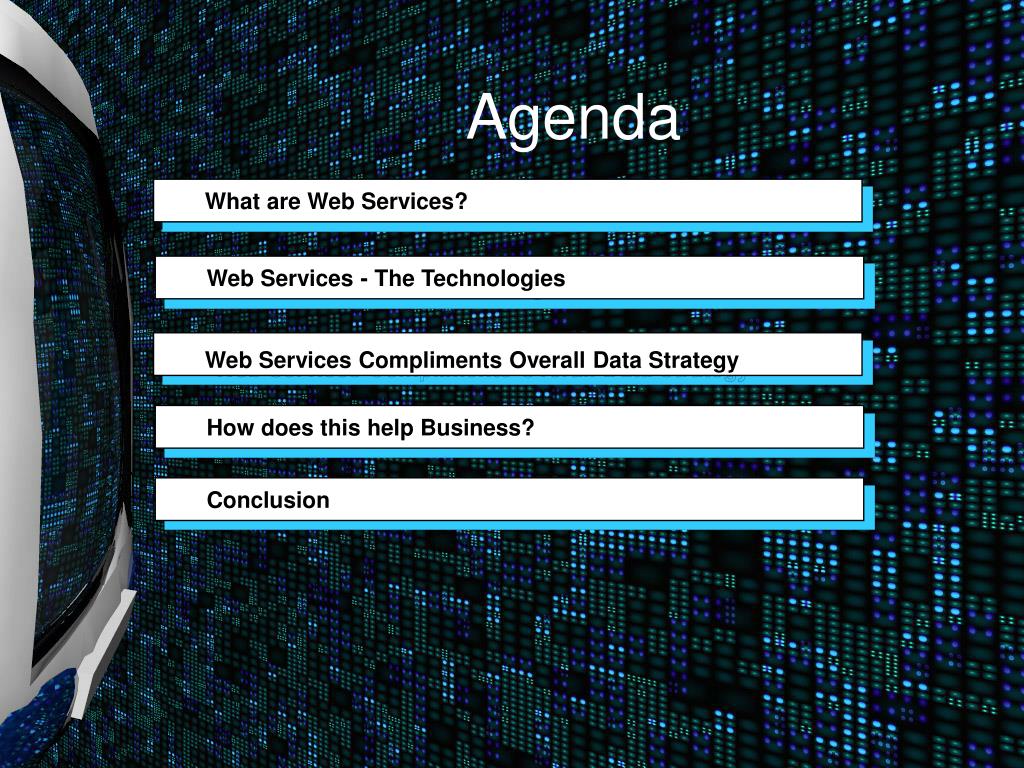 Agenda

What are Web Services?

Web Services - The Technologies

Web Services Compliments Overall Data Strategy

How does this help Business?

Conclusion